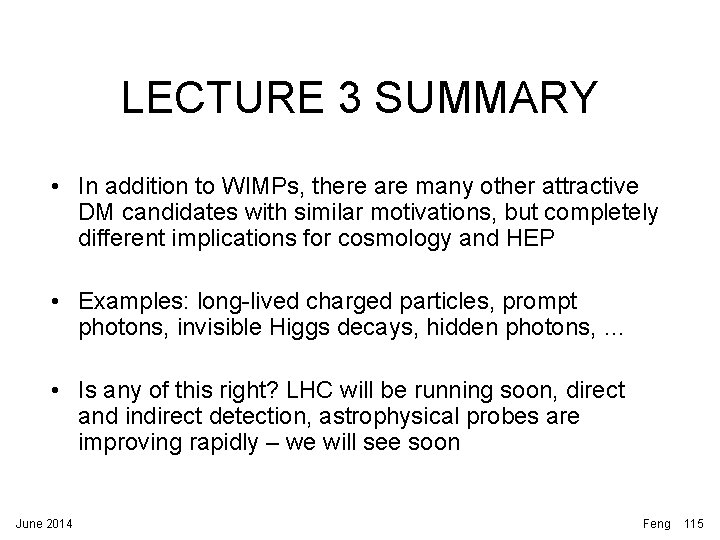 LECTURE 3 SUMMARY

• In addition to WIMPs, there are many other attractive DM candidates with similar motivations, but completely different implications for cosmology and HEP

• Examples: long-lived charged particles, prompt photons, invisible Higgs decays, hidden photons, ...

• Is any of this right? LHC will be running soon, direct and indirect detection, astrophysical probes are improving rapidly – we will see soon

June 2014

Feng 115